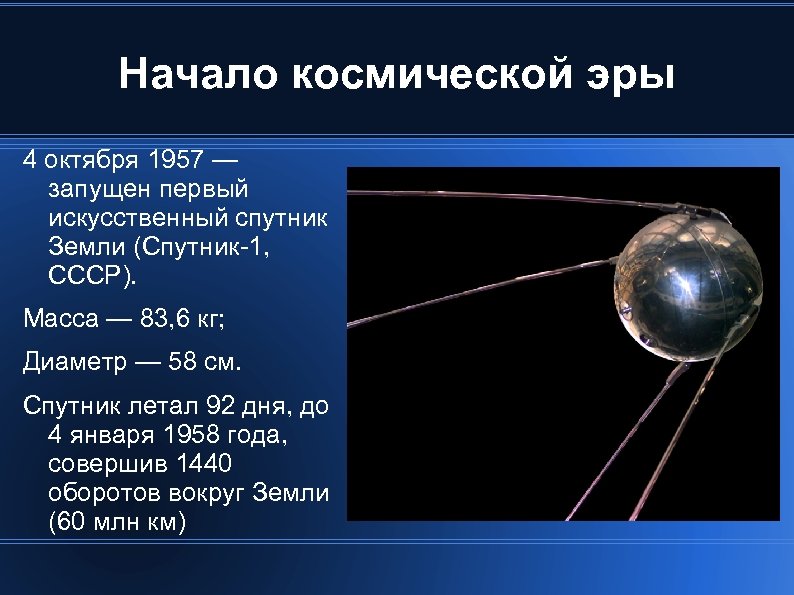 Начало космической эры

4 октября 1957 — запущен первый искусственный спутник Земли (Спутник-1, СССР).

Масса — 83,6 кг;

Диаметр — 58 см.

Спутник летал 92 дня, до 4 января 1958 года, совершив 1440 оборотов вокруг Земли (60 млн км)